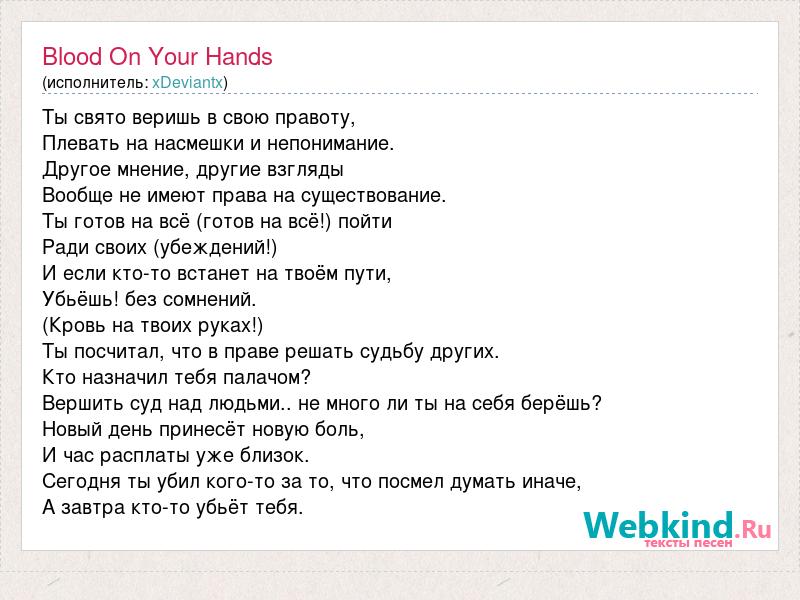 Blood On Your Hands
(исполнитель: xDeviantx)

Ты свято веришь в свою правоту,
Плевать на насмешки и непонимание.
Другое мнение, другие взгляды
Вообще не имеют права на существование.
Ты готов на всё (готов на всё!) пойти
Ради своих (убеждений!)
И если кто-то встанет на твоём пути,
Убьёшь! без сомнений.
(Кровь на твоих руках!)
Ты посчитал, что в праве решать судьбу других.
Кто назначил тебя палачом?
Вершить суд над людьми.. не много ли ты на себя берёшь?
Новый день принесёт новую боль,
И час расплаты уже близок.
Сегодня ты убил кого-то за то, что посмел думать иначе,
А завтра кто-то убьёт тебя.

Webkind.Ru
тексты песен